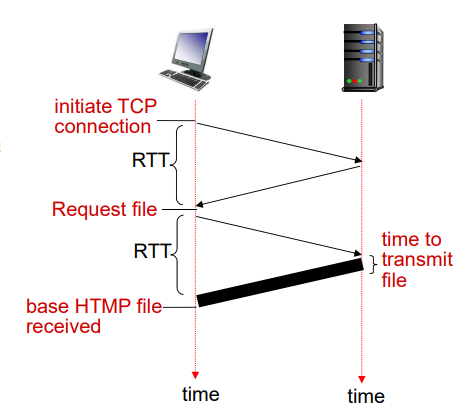 initiate TCP connection

RTT

Request file

RTT

time to transmit file

base HTMP file received

time

time